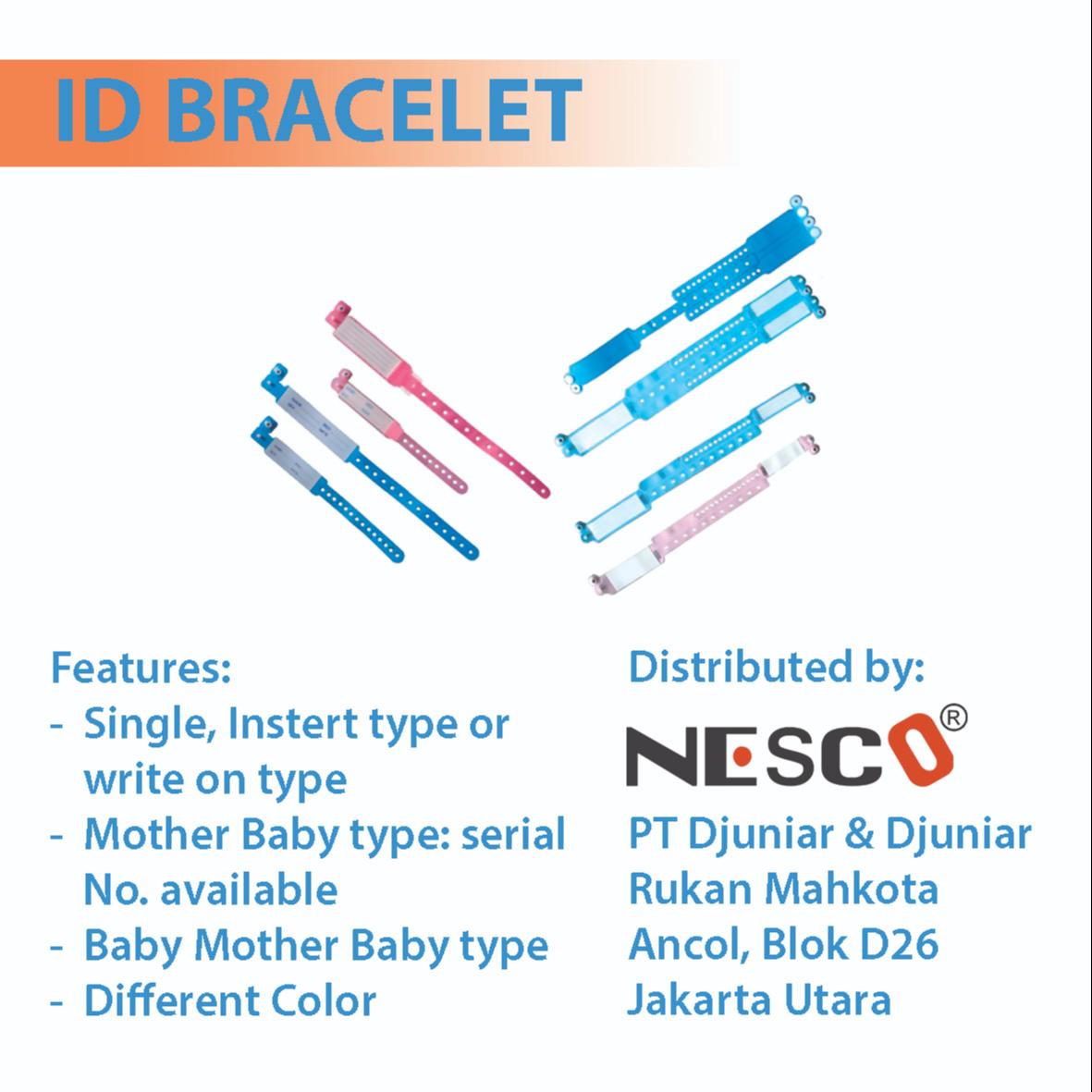 ID BRACELET

Features:
- Single, Instert type or write on type
- Mother Baby type: serial No. available
- Baby Mother Baby type
- Different Color

Distributed by:

NESCO®

PT Djuniar & Djuniar
Rukan Mahkota Ancol, Blok D26
Jakarta Utara